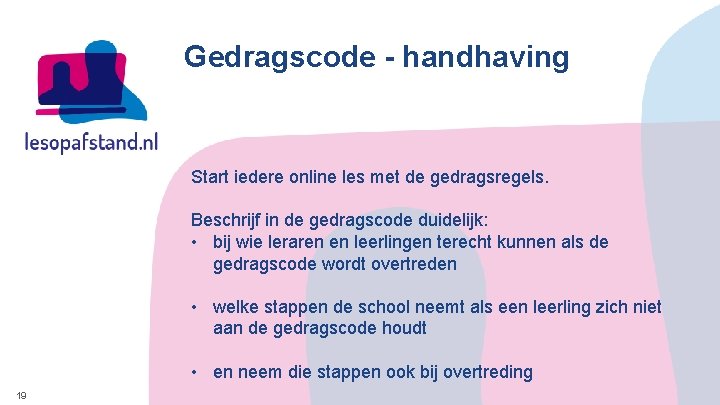 lesopafstand.nl

Gedragscode - handhaving

Start iedere online les met de gedragsregels.

Beschrijf in de gedragscode duidelijk:
• bij wie leraren en leerlingen terecht kunnen als de gedragscode wordt overtreden

• welke stappen de school neemt als een leerling zich niet aan de gedragscode houdt

• en neem die stappen ook bij overtreding

19